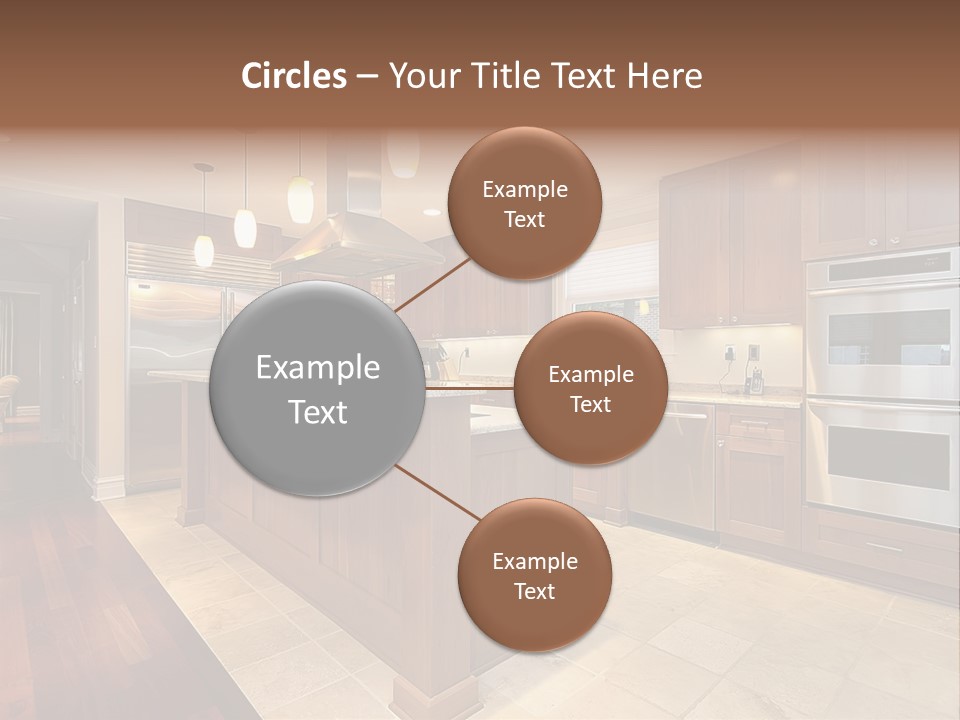 Circles – Your Title Text Here

Example Text

Example Text

Example Text

Example Text